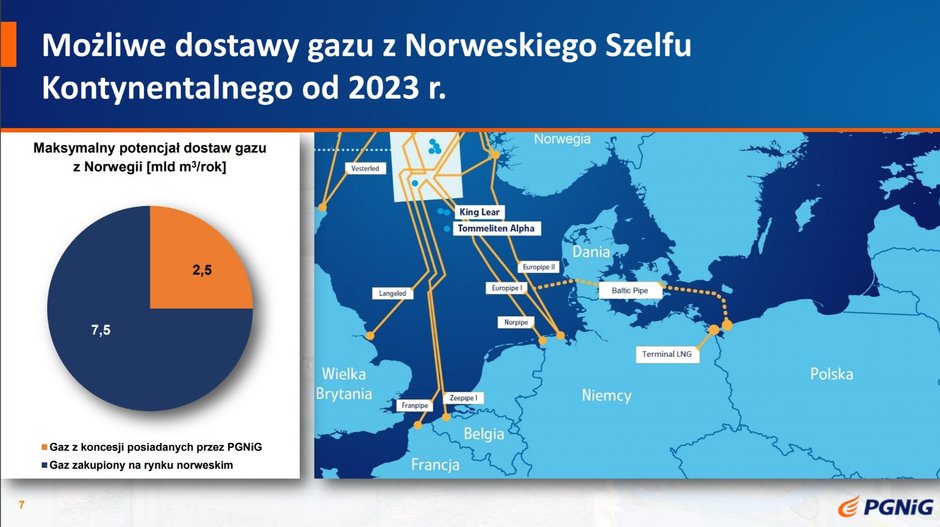 Możliwe dostawy gazu z Norweskiego Szelfu Kontynentalnego od 2023 r.

Maksymalny potencjał dostaw gazu z Norwegii [mld $m^3$/rok]

2,5

7,5

Gaz z koncesji posiadanych przez PGNiG

Gaz zakupiony na rynku norweskim

Norwegia

Vesterled

King Lear

Tommeliten Alpha

Dania

Europipe II

Europipe I

Baltic Pipe

Langeled

Norpipe

Terminal LNG

Wielka Brytania

Polska

Niemcy

Franpipe

Zeepipe I

Belgia

Francja

7

PGNiG